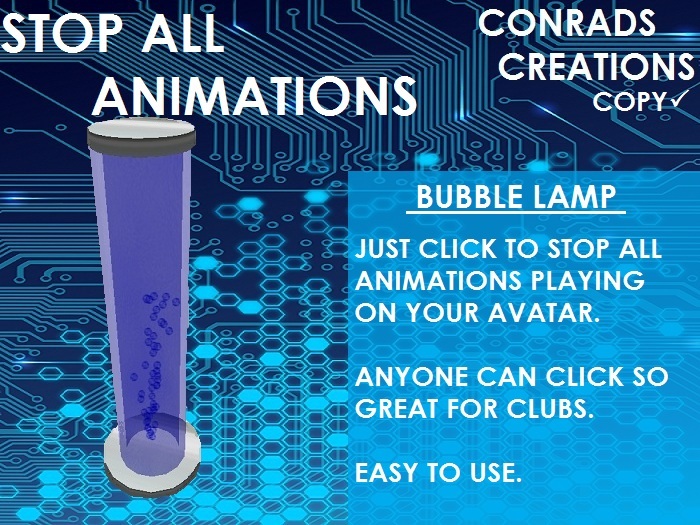 STOP ALL ANIMATIONS

CONRADS CREATIONS
COPY✓

BUBBLE LAMP

JUST CLICK TO STOP ALL ANIMATIONS PLAYING ON YOUR AVATAR.

ANYONE CAN CLICK SO GREAT FOR CLUBS.

EASY TO USE.